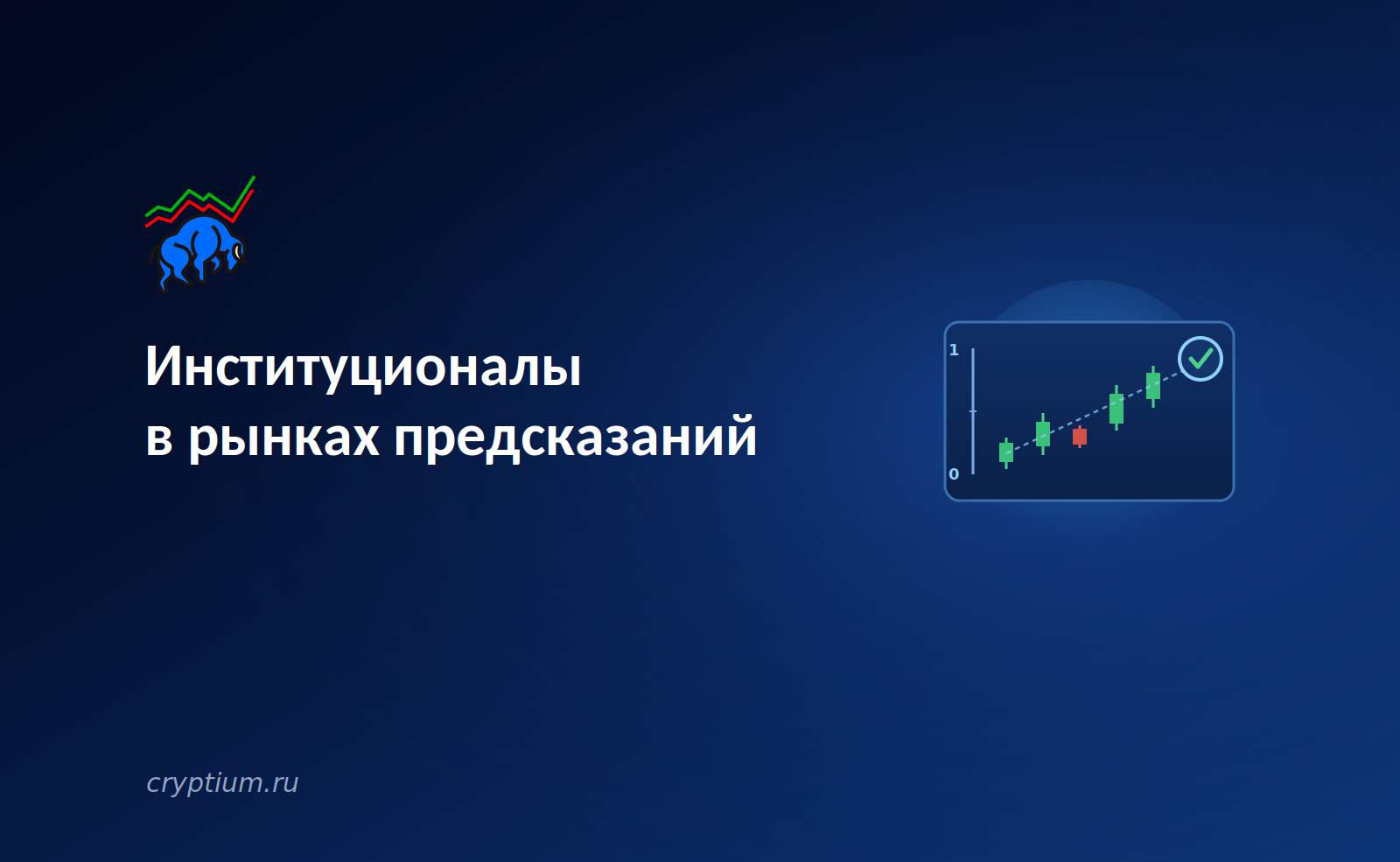 Институционалы
в рынках предсказаний

1

0

cryptium.ru